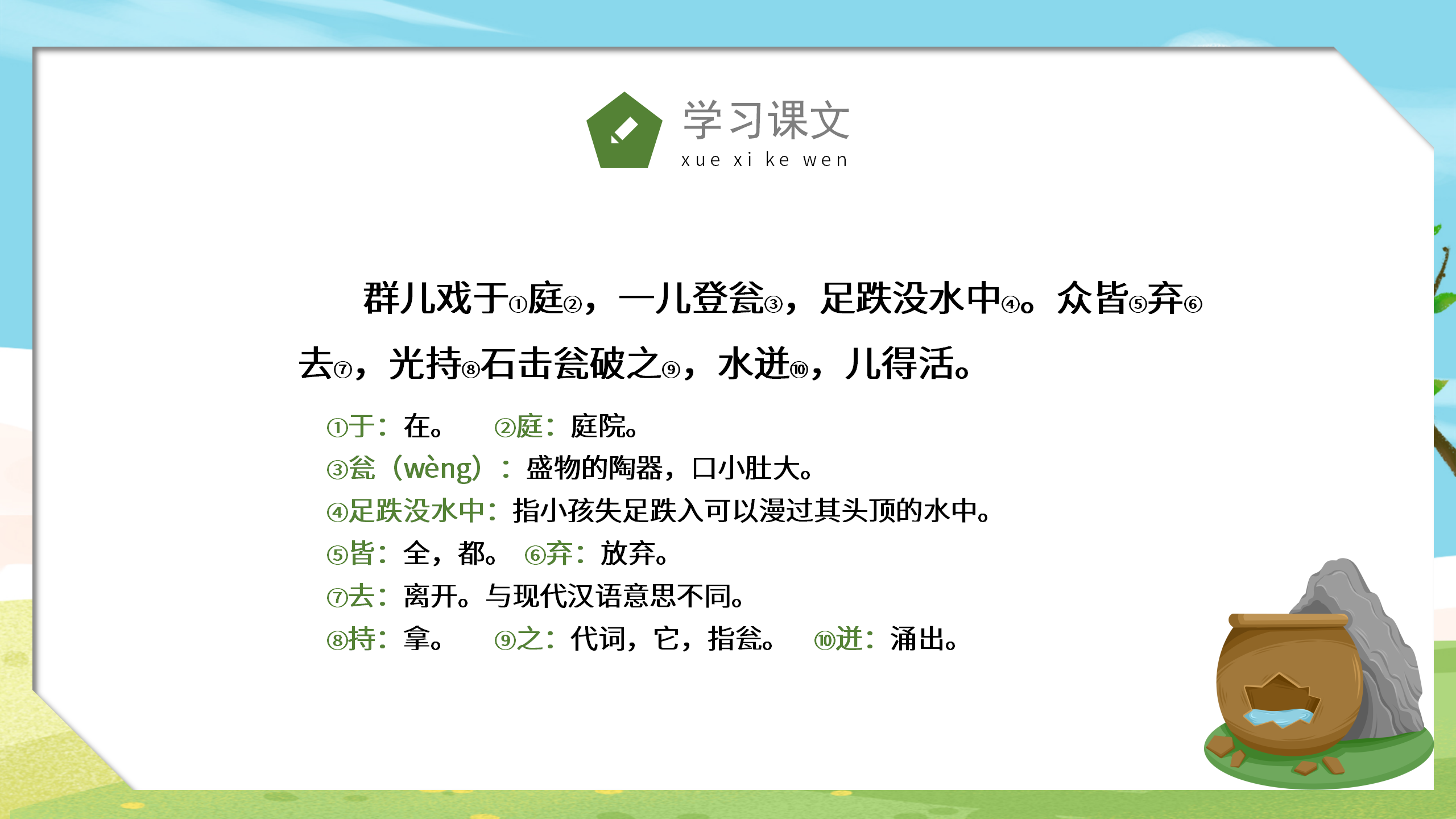 学习课文
xue xi ke wen

群儿戏于①庭②，一儿登瓮③，足跌没水中④。众皆⑤弃⑥去⑦，光持⑧石击瓮破之⑨，水迸⑩，儿得活。

①于：在。　②庭：庭院。
③瓮（wèng）：盛物的陶器，口小肚大。
④足跌没水中：指小孩失足跌入可以漫过其头顶的水中。
⑤皆：全，都。　⑥弃：放弃。
⑦去：离开。与现代汉语意思不同。
⑧持：拿。　⑨之：代词，它，指瓮。　⑩迸：涌出。